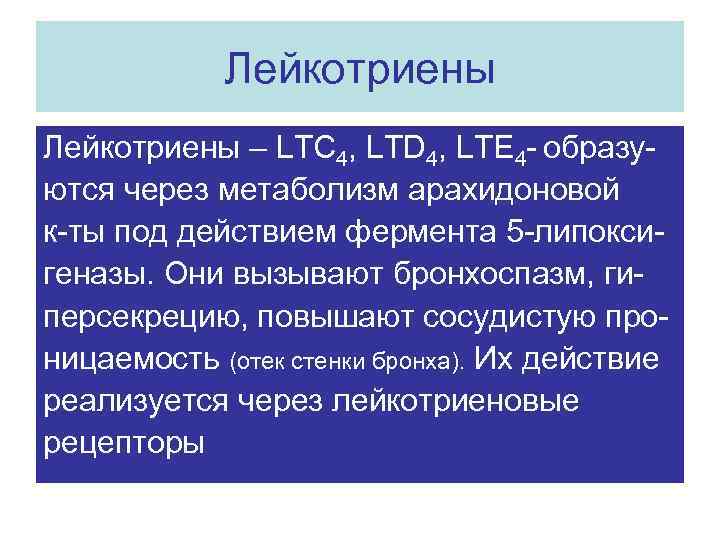 Лейкотриены

Лейкотриены – $LTC_4$, $LTD_4$, $LTE_4$- образуются через метаболизм арахидоновой к-ты под действием фермента 5-липоксигеназы. Они вызывают бронхоспазм, гиперсекрецию, повышают сосудистую проницаемость (отек стенки бронха). Их действие реализуется через лейкотриеновые рецепторы